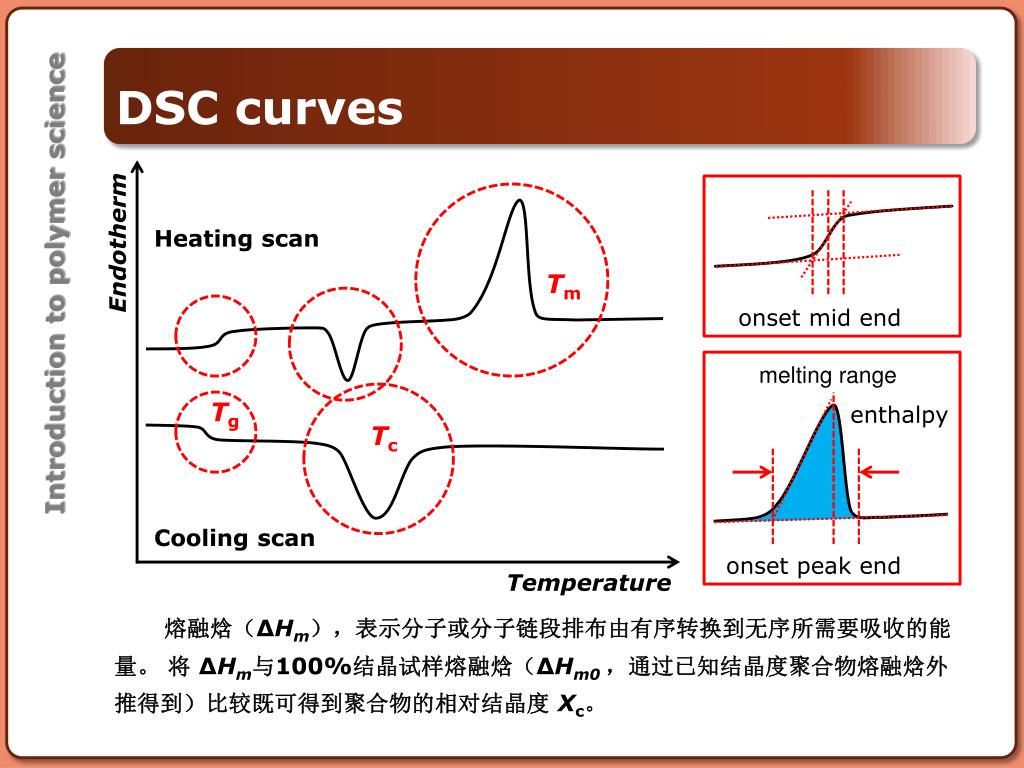 Introduction to polymer science

DSC curves

Endotherm

Heating scan

$T_m$

$T_g$

$T_c$

Cooling scan

Temperature

onset mid end

melting range

enthalpy

onset peak end

熔融焓（$\Delta H_m$），表示分子或分子链段排布由有序转换到无序所需要吸收的能量。 将 $\Delta H_m$与100%结晶试样熔融焓（$\Delta H_{m0}$，通过已知结晶度聚合物熔融焓外推得到）比较既可得到聚合物的相对结晶度 $X_c$。